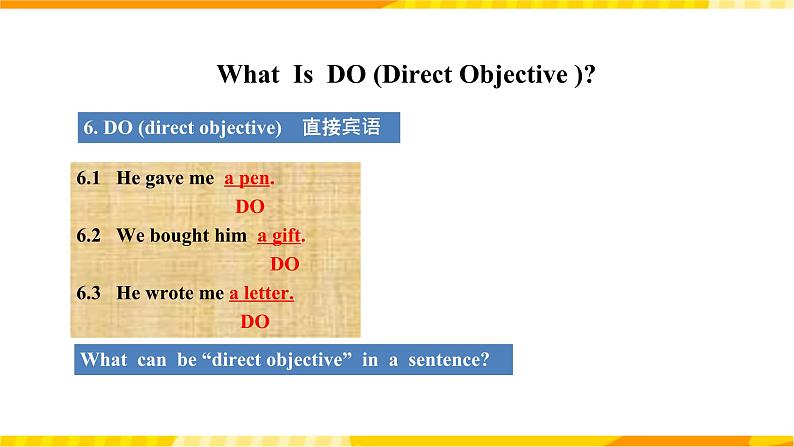 What Is DO (Direct Objective )?

6. DO (direct objective) 直接宾语

6.1 He gave me a pen.
DO

6.2 We bought him a gift.
DO

6.3 He wrote me a letter.
DO

What can be “direct objective” in a sentence?